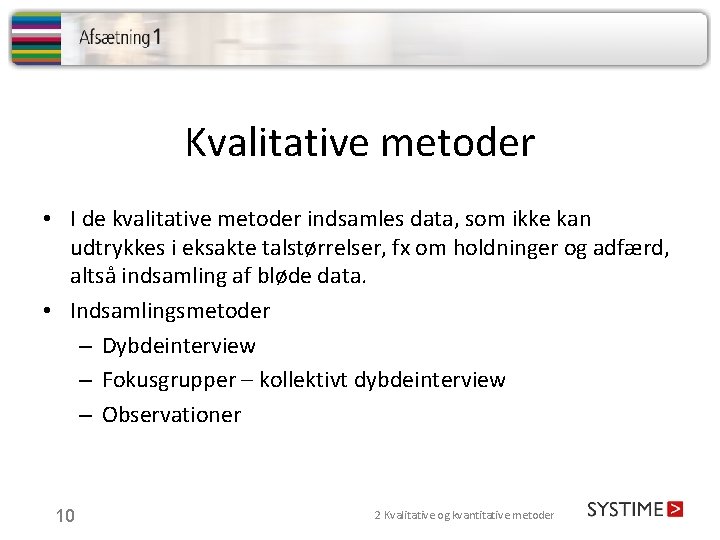 Afsætning 1

Kvalitative metoder

• I de kvalitative metoder indsamles data, som ikke kan udtrykkes i eksakte talstørrelser, fx om holdninger og adfærd, altså indsamling af bløde data.
• Indsamlingsmetoder
– Dybdeinterview
– Fokusgrupper – kollektivt dybdeinterview
– Observationer

10

2 Kvalitative og kvantitative metoder

SYSTIME